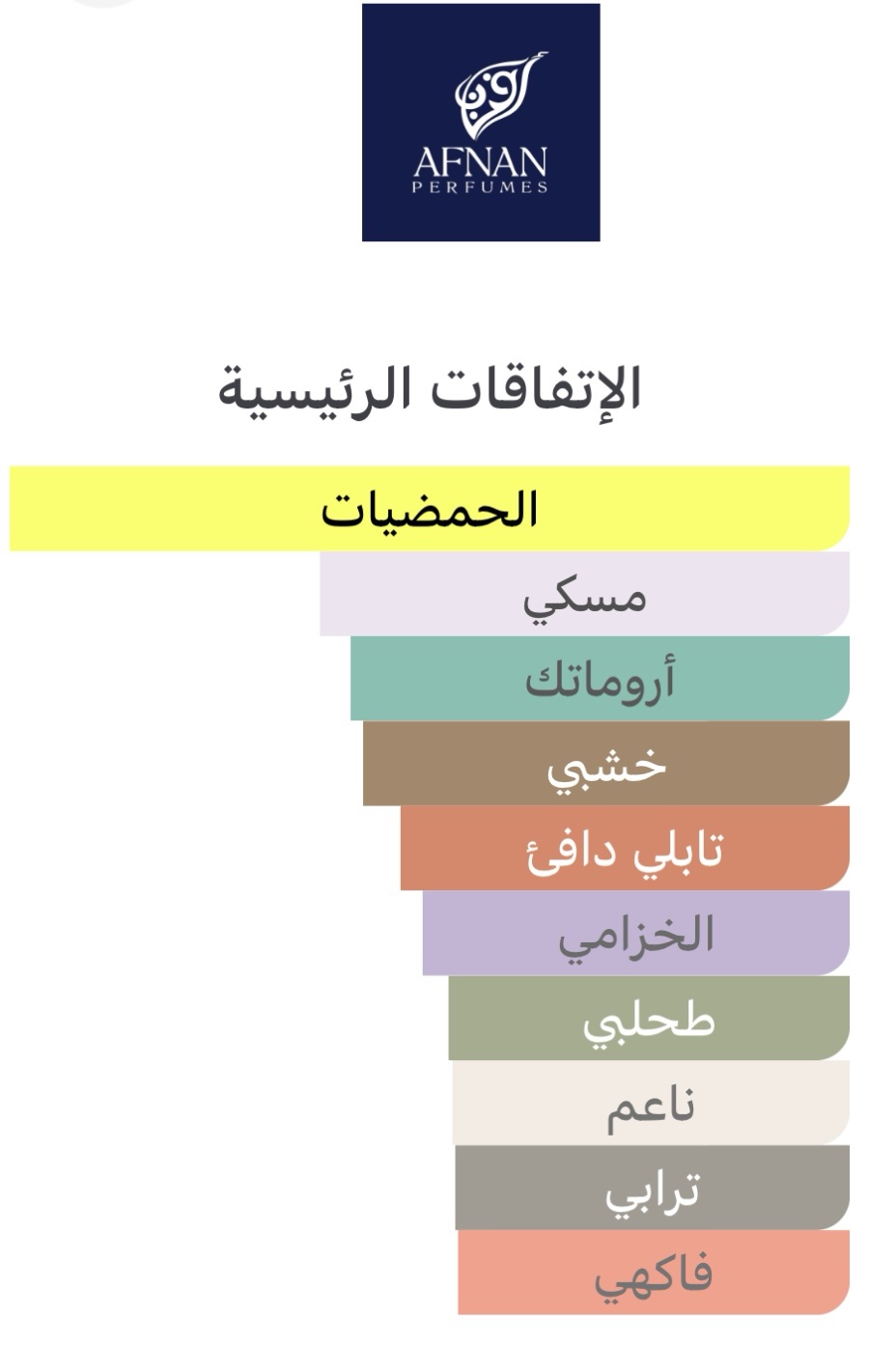 أفنان
AFNAN
PERFUMES

الإتفاقات الرئيسية

الحمضيات
مسكي
أروماتك
خشبي
تابلي دافئ
الخزامي
طحلبي
ناعم
ترابي
فاكهي